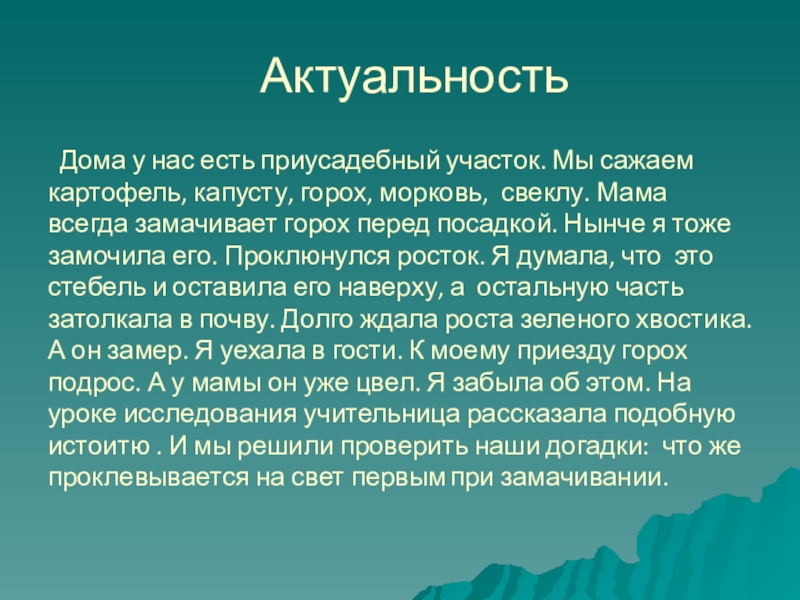 Актуальность

Дома у нас есть приусадебный участок. Мы сажаем картофель, капусту, горох, морковь, свеклу. Мама всегда замачивает горох перед посадкой. Нынче я тоже замочила его. Проклюнулся росток. Я думала, что это стебель и оставила его наверху, а остальную часть затолкала в почву. Долго ждала роста зеленого хвостика. А он замер. Я уехала в гости. К моему приезду горох подрос. А у мамы он уже цвел. Я забыла об этом. На уроке исследования учительница рассказала подобную истоитю . И мы решили проверить наши догадки: что же проклевывается на свет первым при замачивании.